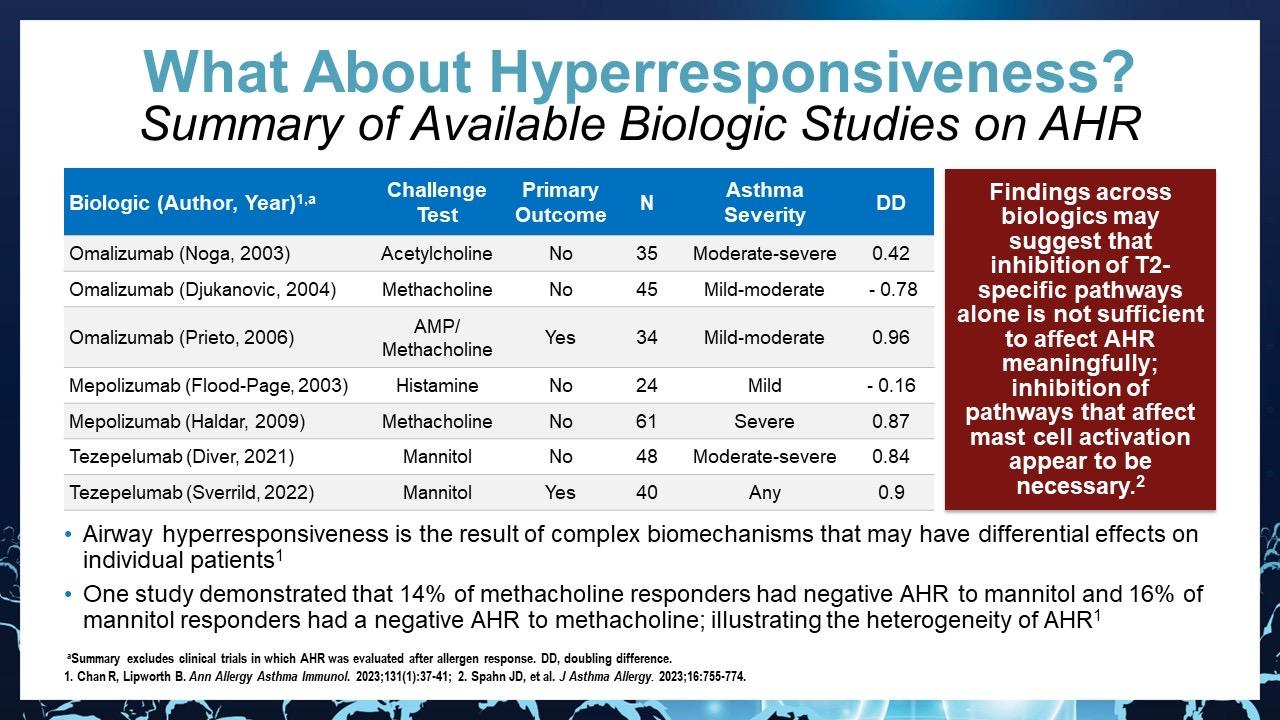 What About Hyperresponsiveness?
Summary of Available Biologic Studies on AHR

| Biologic (Author, Year)$^{1,a}$ | Challenge Test | Primary Outcome | N | Asthma Severity | DD |
|---|---|---|---|---|---|
| Omalizumab (Noga, 2003) | Acetylcholine | No | 35 | Moderate-severe | 0.42 |
| Omalizumab (Djukanovic, 2004) | Methacholine | No | 45 | Mild-moderate | - 0.78 |
| Omalizumab (Prieto, 2006) | AMP/ Methacholine | Yes | 34 | Mild-moderate | 0.96 |
| Mepolizumab (Flood-Page, 2003) | Histamine | No | 24 | Mild | - 0.16 |
| Mepolizumab (Haldar, 2009) | Methacholine | No | 61 | Severe | 0.87 |
| Tezepelumab (Diver, 2021) | Mannitol | No | 48 | Moderate-severe | 0.84 |
| Tezepelumab (Sverrild, 2022) | Mannitol | Yes | 40 | Any | 0.9 |

Findings across biologics may suggest that inhibition of T2-specific pathways alone is not sufficient to affect AHR meaningfully; inhibition of pathways that affect mast cell activation appear to be necessary.$^2$

• Airway hyperresponsiveness is the result of complex biomechanisms that may have differential effects on individual patients$^1$

• One study demonstrated that 14% of methacholine responders had negative AHR to mannitol and 16% of mannitol responders had a negative AHR to methacholine; illustrating the heterogeneity of AHR$^1$

$^a$Summary excludes clinical trials in which AHR was evaluated after allergen response. DD, doubling difference.
1. Chan R, Lipworth B. Ann Allergy Asthma Immunol. 2023;131(1):37-41; 2. Spahn JD, et al. J Asthma Allergy. 2023;16:755-774.